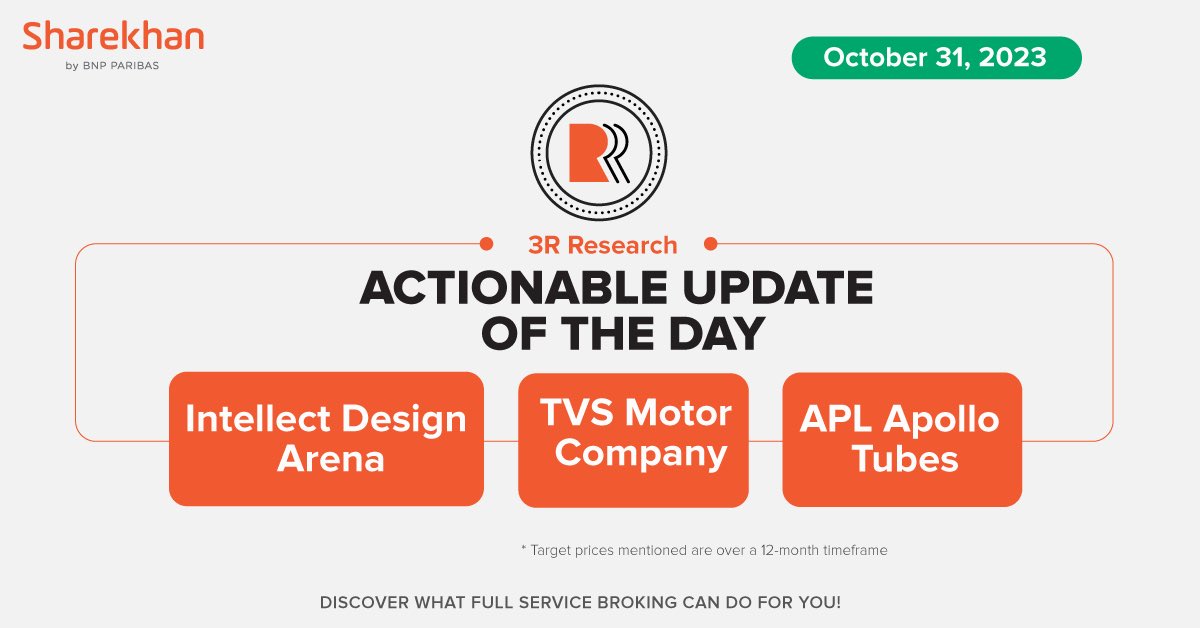 Sharekhan
by BNP PARIBAS

October 31, 2023

3R Research

ACTIONABLE UPDATE OF THE DAY

Intellect Design Arena

TVS Motor Company

APL Apollo Tubes

* Target prices mentioned are over a 12-month timeframe

DISCOVER WHAT FULL SERVICE BROKING CAN DO FOR YOU!